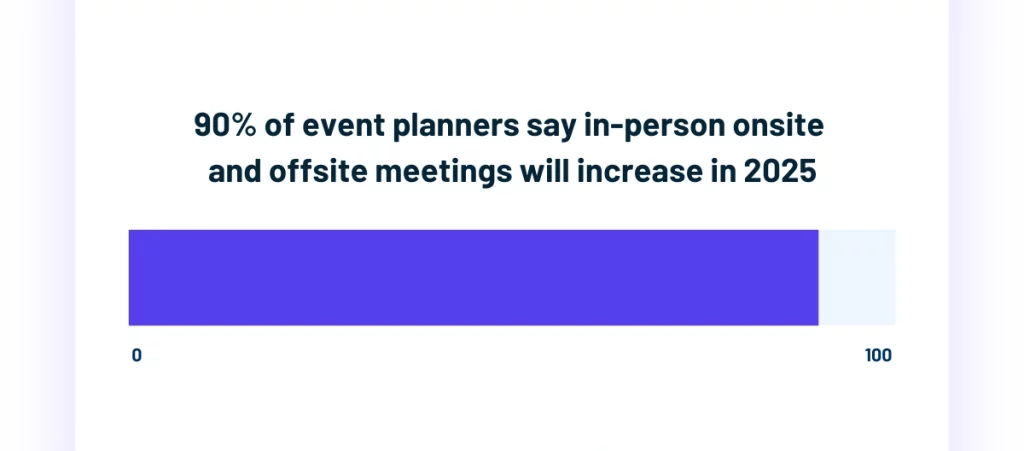 90% of event planners say in-person onsite and offsite meetings will increase in 2025

0

100